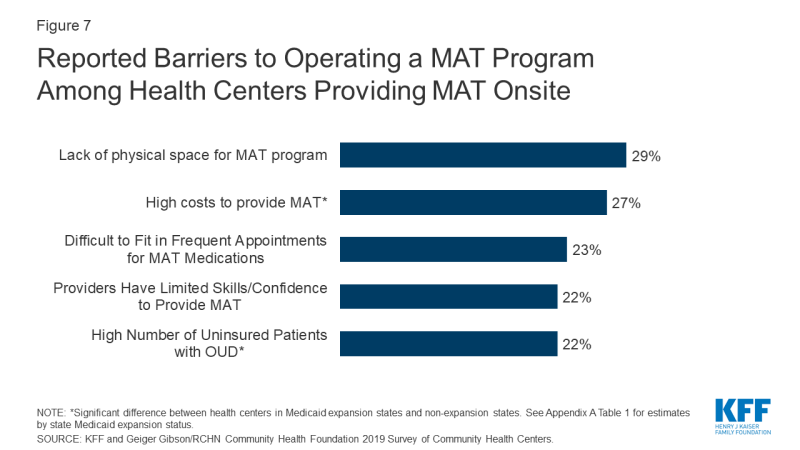 Figure 7

Reported Barriers to Operating a MAT Program Among Health Centers Providing MAT Onsite

Lack of physical space for MAT program
29%

High costs to provide MAT*
27%

Difficult to Fit in Frequent Appointments for MAT Medications
23%

Providers Have Limited Skills/Confidence to Provide MAT
22%

High Number of Uninsured Patients with OUD*
22%

NOTE: *Significant difference between health centers in Medicaid expansion states and non-expansion states. See Appendix A Table 1 for estimates by state Medicaid expansion status.
SOURCE: KFF and Geiger Gibson/RCHN Community Health Foundation 2019 Survey of Community Health Centers.

KFF
HENRY J KAISER FAMILY FOUNDATION